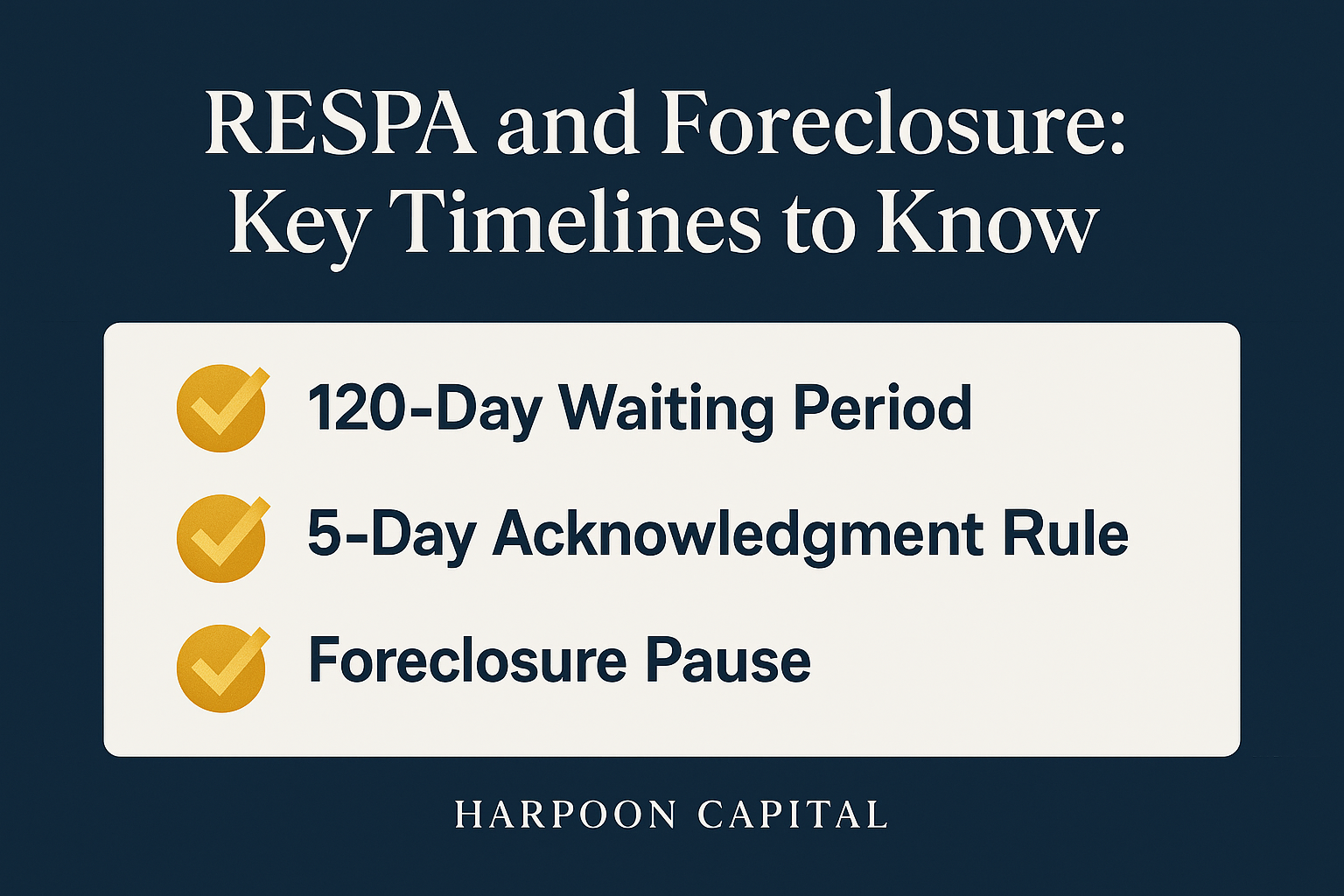 RESPA and Foreclosure: Key Timelines to Know

120-Day Waiting Period

5-Day Acknowledgment Rule

Foreclosure Pause

HARPOON CAPITAL